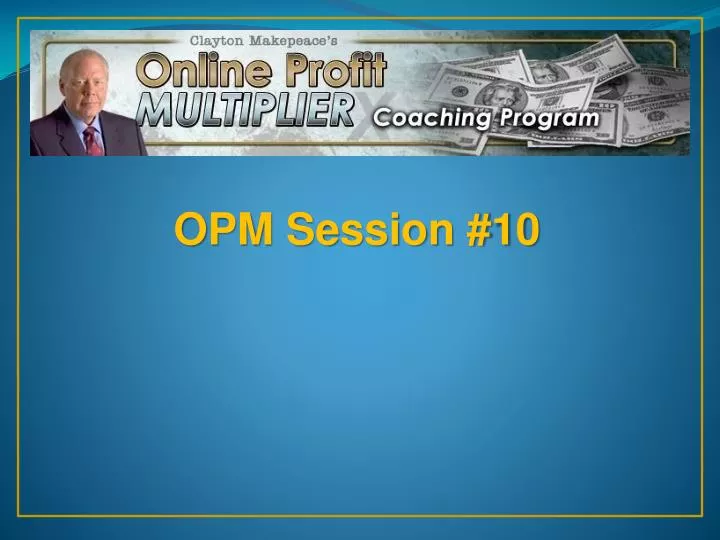 Clayton Makepeace's
Online Profit
MULTIPLIER
Coaching Program

OPM Session #10